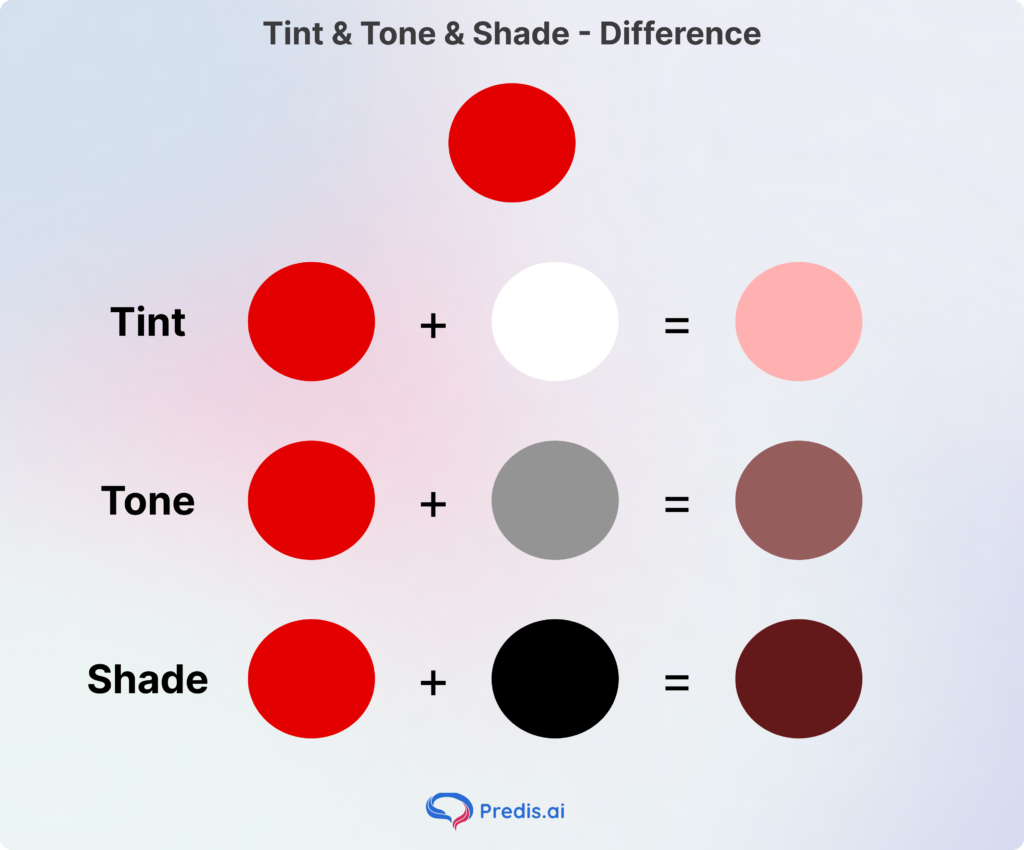 Tint & Tone & Shade - Difference

Tint + =

Tone + =

Shade + =

Predis.ai